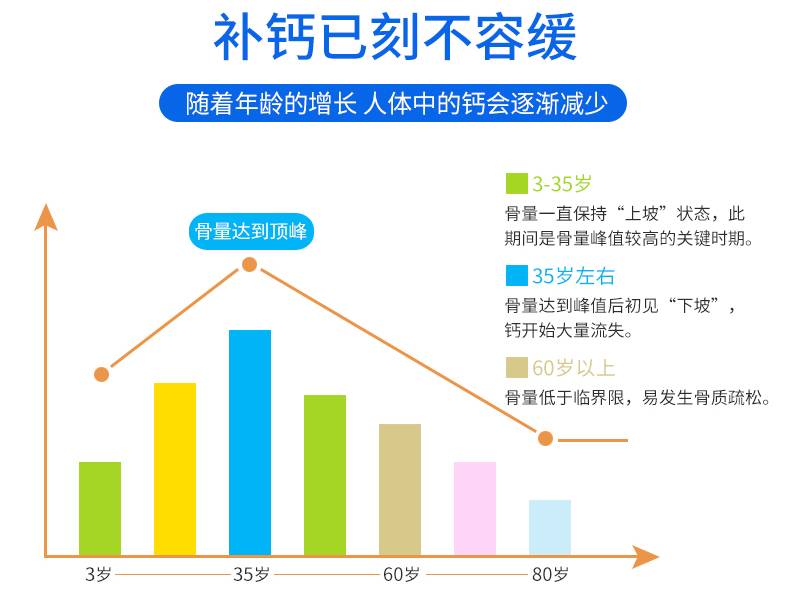 补钙已刻不容缓

随着年龄的增长 人体中的钙会逐渐减少

骨量达到顶峰

3-35岁
骨量一直保持“上坡”状态，此期间是骨量峰值较高的关键时期。

35岁左右
骨量达到峰值后初见“下坡”，钙开始大量流失。

60岁以上
骨量低于临界限，易发生骨质疏松。

3岁
35岁
60岁
80岁